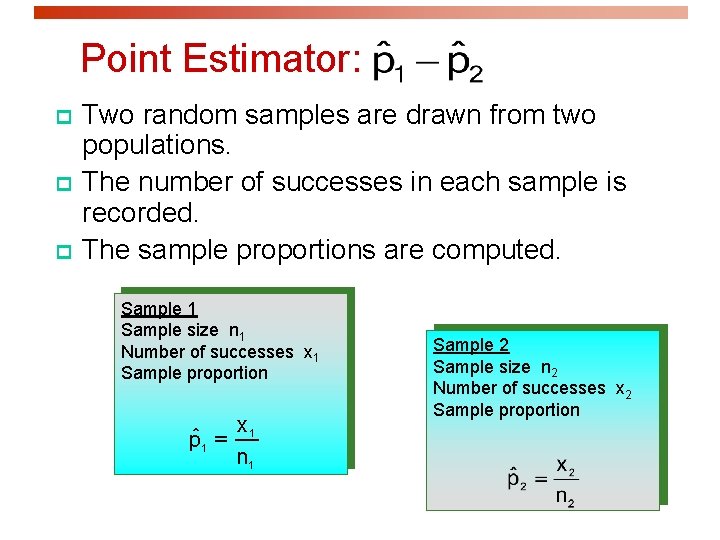 Point Estimator: $\hat{p}_1 - \hat{p}_2$

Two random samples are drawn from two populations.

The number of successes in each sample is recorded.

The sample proportions are computed.

Sample 1
Sample size $n_1$
Number of successes $x_1$
Sample proportion

$\hat{p}_1 = \frac{x_1}{n_1}$

Sample 2
Sample size $n_2$
Number of successes $x_2$
Sample proportion

$\hat{p}_2 = \frac{x_2}{n_2}$